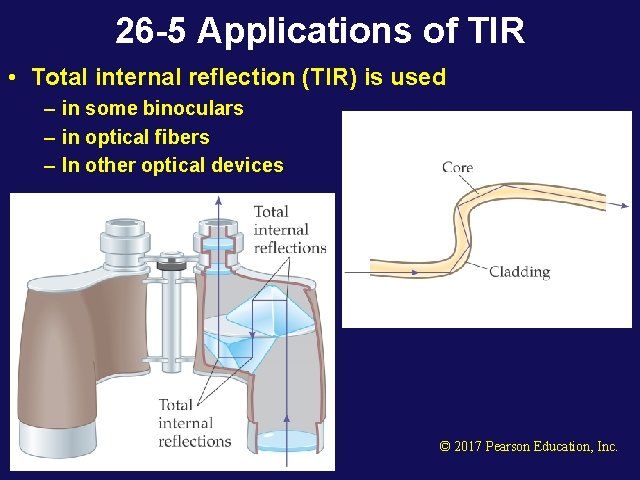 26-5 Applications of TIR

• Total internal reflection (TIR) is used
– in some binoculars
– in optical fibers
– In other optical devices

Total internal reflections

Total internal reflections

Core

Cladding

© 2017 Pearson Education, Inc.